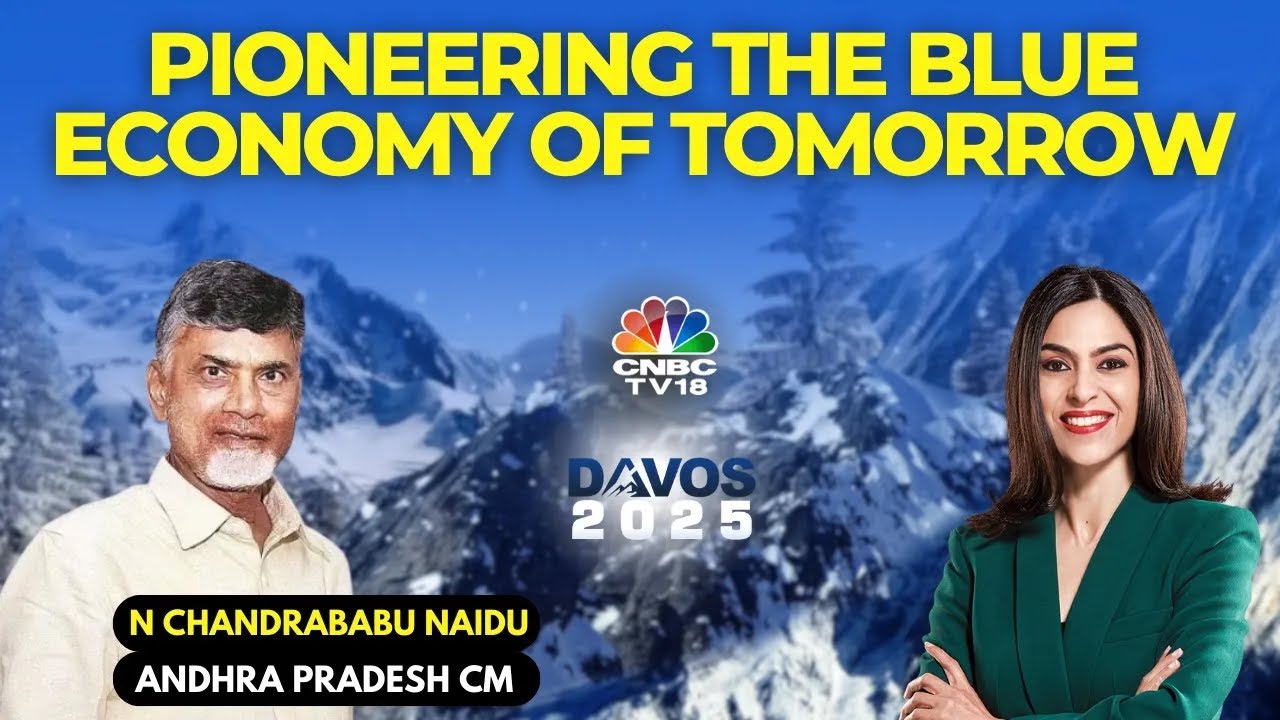 PIONEERING THE BLUE ECONOMY OF TOMORROW

CNBC TV18

DAVOS 2025

N CHANDRABABU NAIDU
ANDHRA PRADESH CM